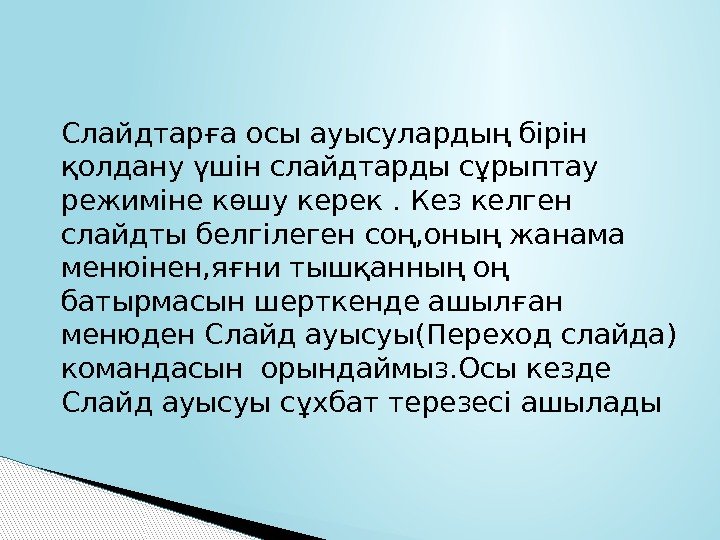 Слайдтарға осы ауысулардың бірін қолдану үшін слайдтарды сұрыптау режиміне көшу керек . Кез келген слайдты белгілеген соң,оның жанама менюінен,яғни тышқанның оң батырмасын шерткенде ашылған менюден Слайд ауысуы(Переход слайда) командасын  орындаймыз.Осы кезде Слайд ауысуы сұхбат терезесі ашылады